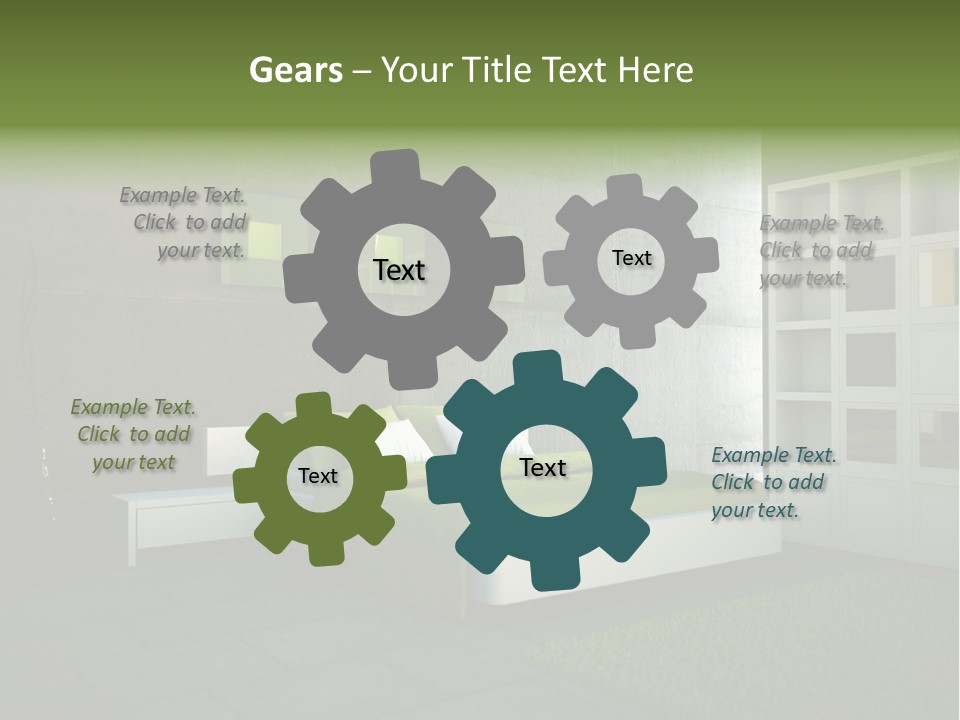 Gears – Your Title Text Here

Example Text. Click to add your text.

Text

Text

Example Text. Click to add your text.

Example Text. Click to add your text

Text

Text

Example Text. Click to add your text.